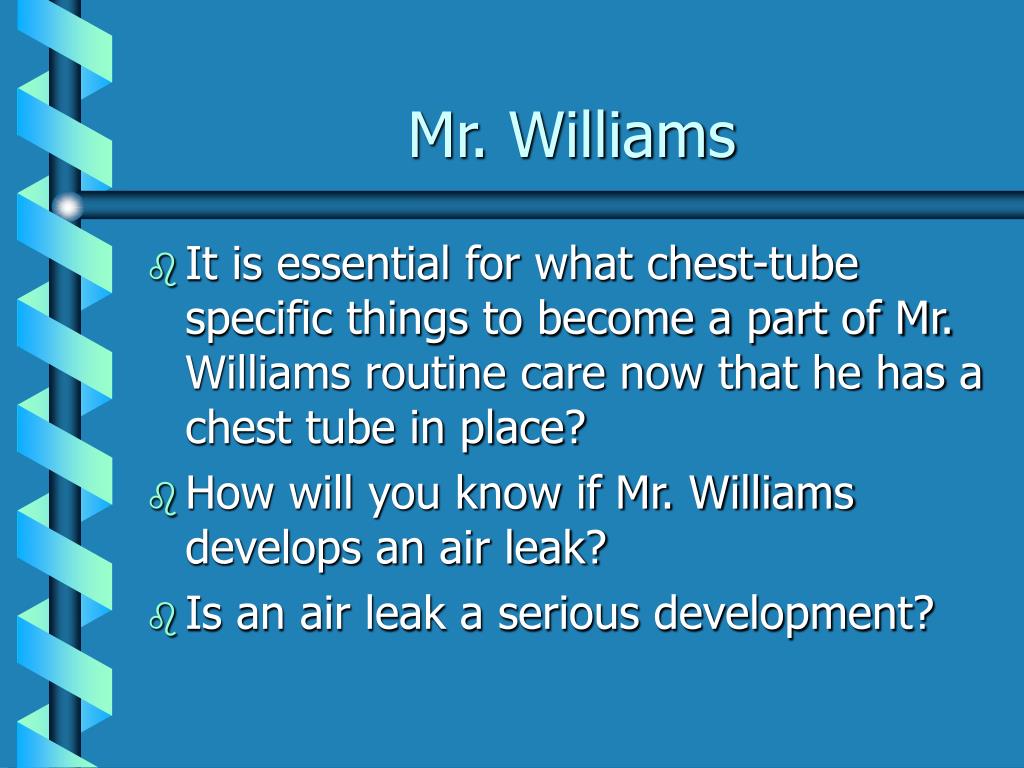 Mr. Williams

It is essential for what chest-tube specific things to become a part of Mr. Williams routine care now that he has a chest tube in place?

How will you know if Mr. Williams develops an air leak?

Is an air leak a serious development?